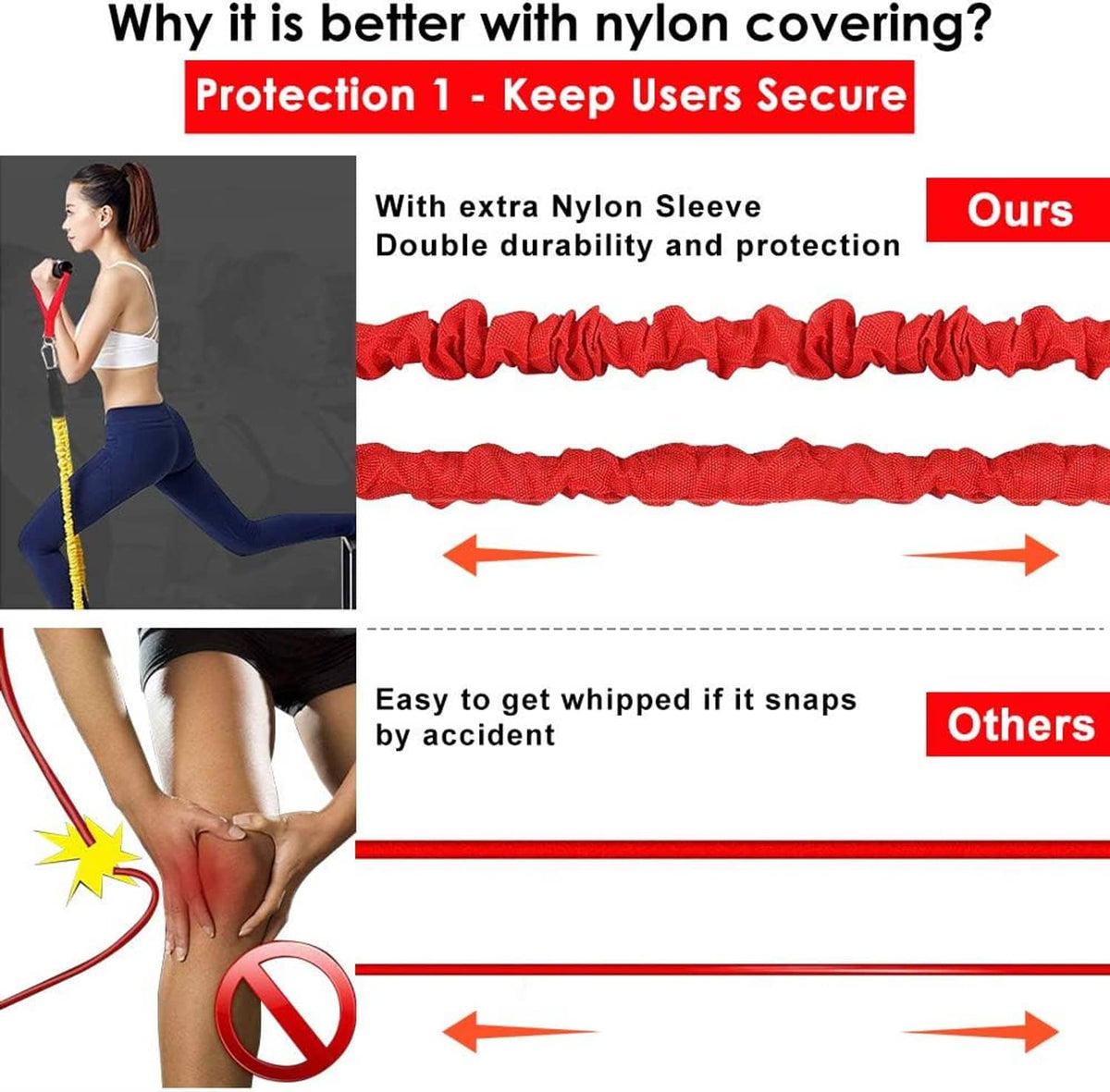 Why it is better with nylon covering?

Protection 1 - Keep Users Secure

With extra Nylon Sleeve
Double durability and protection

Ours

Easy to get whipped if it snaps by accident

Others